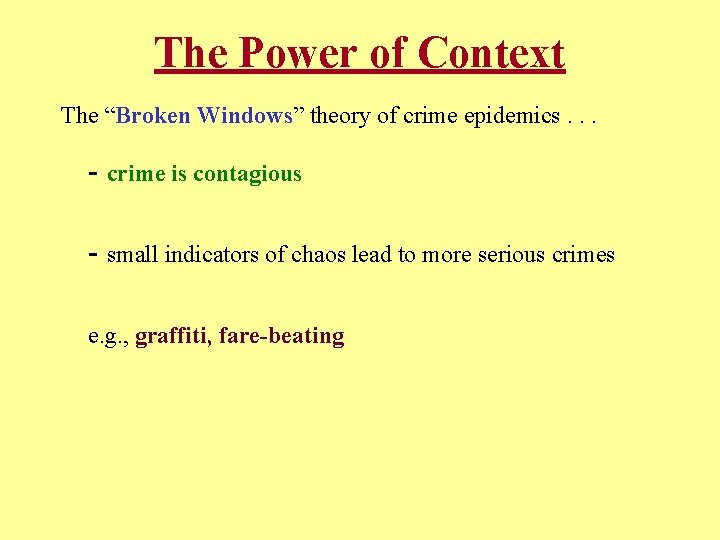 The Power of Context

The “Broken Windows” theory of crime epidemics . . .

- crime is contagious

- small indicators of chaos lead to more serious crimes

e.g., graffiti, fare-beating